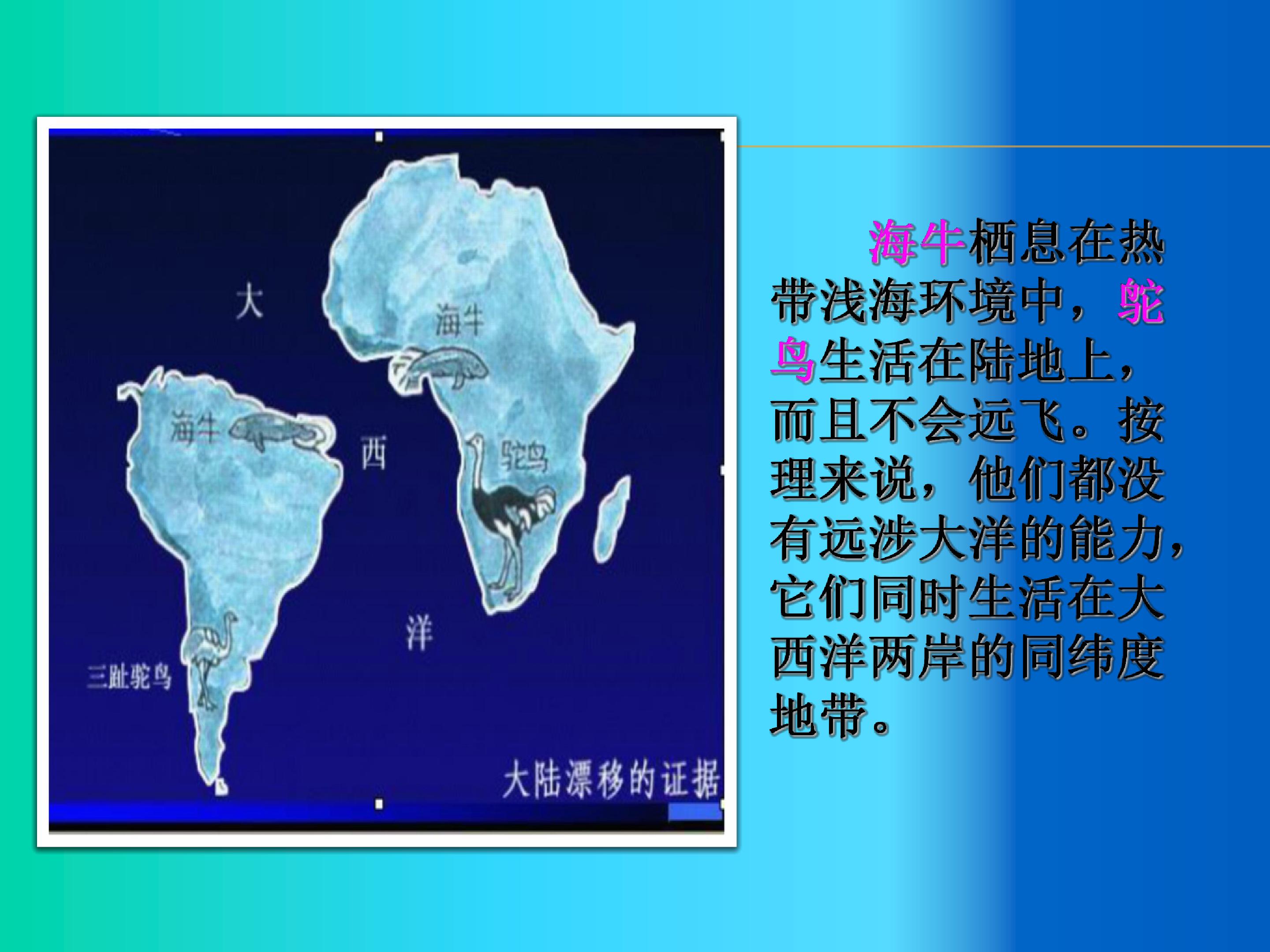 大

海牛

海牛

西

鸵鸟

洋

三趾鸵鸟

大陆漂移的证据

海牛栖息在热带浅海环境中，鸵鸟生活在陆地上，而且不会远飞。按理来说，他们都没有远涉大洋的能力，它们同时生活在大西洋两岸的同纬度地带。